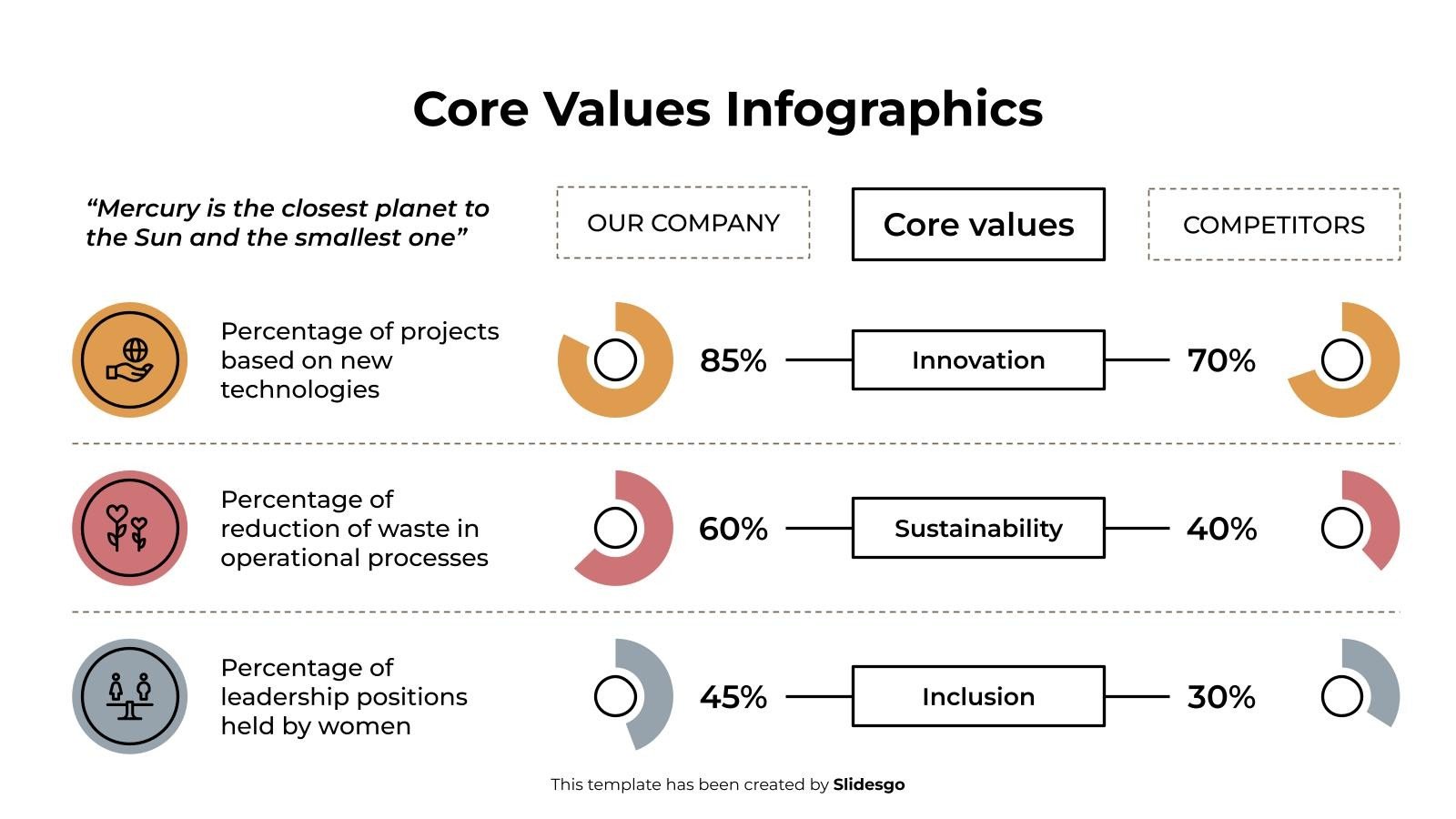 Core Values Infographics

“Mercury is the closest planet to the Sun and the smallest one”

OUR COMPANY

Core values

COMPETITORS

Percentage of projects based on new technologies

85%

Innovation

70%

Percentage of reduction of waste in operational processes

60%

Sustainability

40%

Percentage of leadership positions held by women

45%

Inclusion

30%

This template has been created by Slidesgo